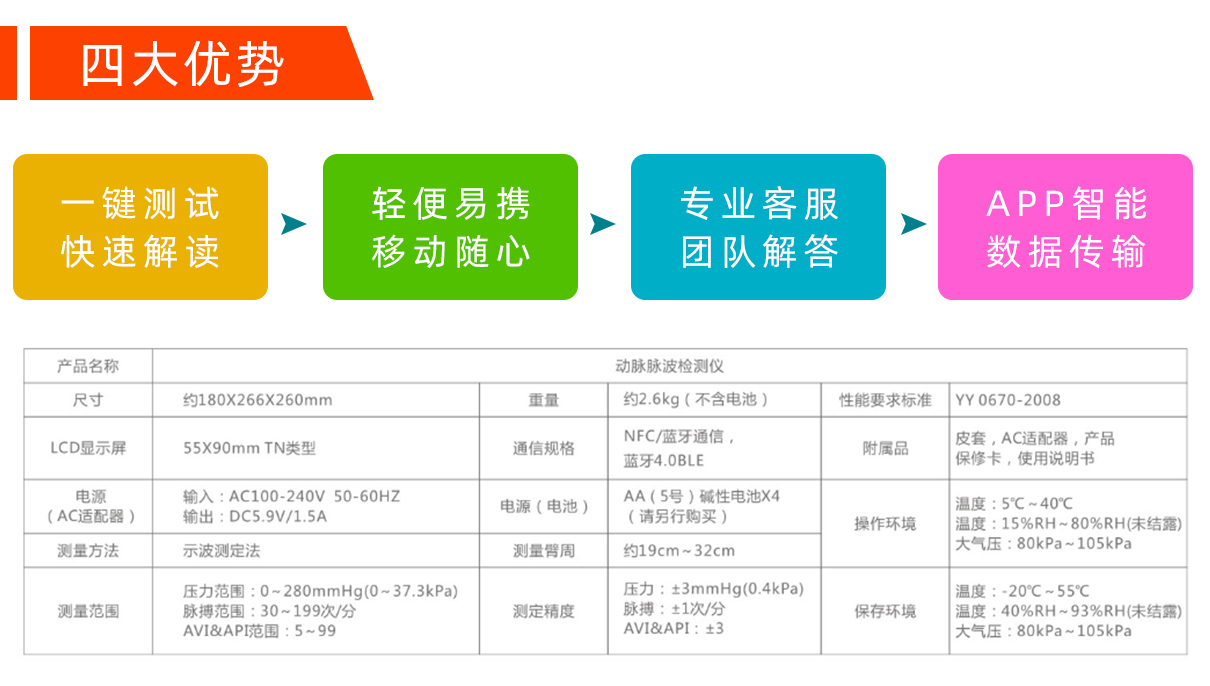 四大优势

一键测试
快速解读

轻便易携
移动随心

专业客服
团队解答

APP智能
数据传输

| 产品名称 | 动脉脉波检测仪 | | | | |
|---|---|---|---|---|---|
| 尺寸 | 约180X266X260mm | 重量 | 约2.6kg（不含电池） | 性能要求标准 | YY 0670-2008 |
| LCD显示屏 | 55X90mm TN类型 | 通信规格 | NFC/蓝牙通信，蓝牙4.0BLE | 附属品 | 皮套，AC适配器，产品保修卡，使用说明书 |
| 电源（AC适配器） | 输入：AC100-240V 50-60HZ 输出：DC5.9V/1.5A | 电源（电池） | AA（5号）碱性电池X4（请另行购买） | 操作环境 | 温度：5℃～40℃ 温度：15%RH～80%RH(未结露) 大气压：80kPa～105kPa |
| 测量方法 | 示波测定法 | 测量臂周 | 约19cm～32cm | | |
| 测量范围 | 压力范围：0～280mmHg(0～37.3kPa) 脉搏范围：30～199次/分 AVI&API范围：5～99 | 测定精度 | 压力：±3mmHg(0.4kPa) 脉搏：±1次/分 AVI&API：±3 | 保存环境 | 温度：-20℃～55℃ 温度：40%RH～93%RH(未结露) 大气压：80kPa～105kPa |